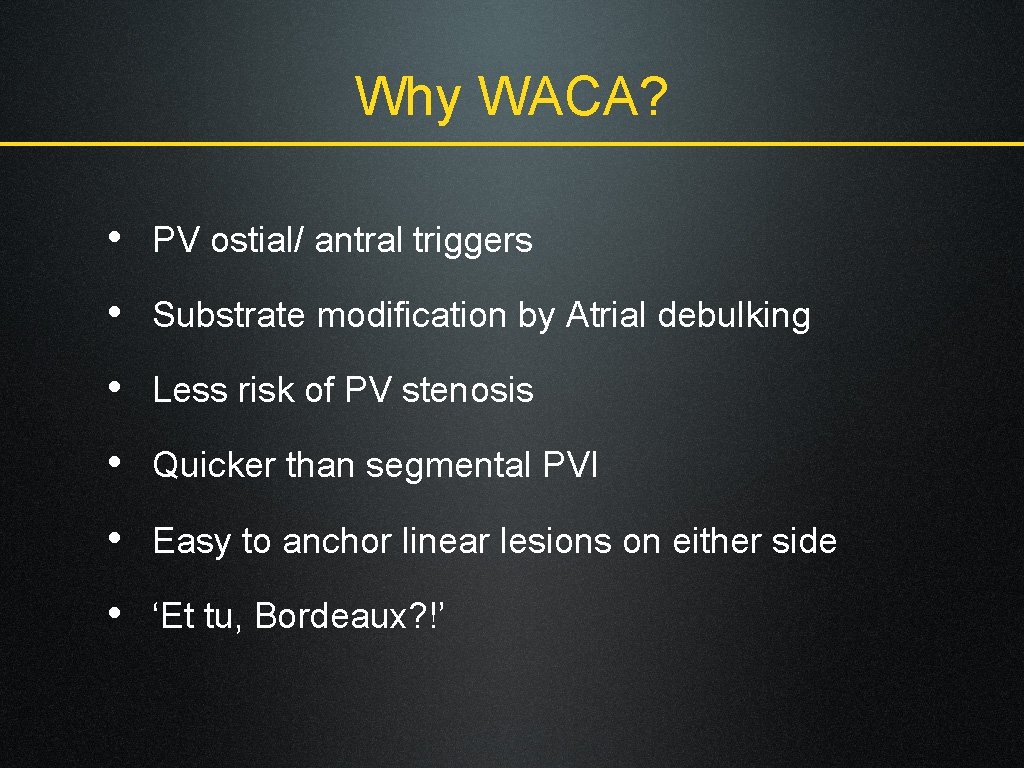 Why WACA?

• PV ostial/ antral triggers
• Substrate modification by Atrial debulking
• Less risk of PV stenosis
• Quicker than segmental PVI
• Easy to anchor linear lesions on either side
• ‘Et tu, Bordeaux?!’